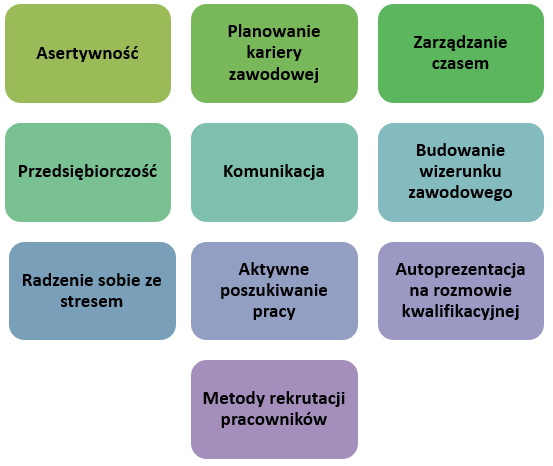 Asertywność

Planowanie kariery zawodowej

Zarządzanie czasem

Przedsiębiorczość

Komunikacja

Budowanie wizerunku zawodowego

Radzenie sobie ze stresem

Aktywne poszukiwanie pracy

Autoprezentacja na rozmowie kwalifikacyjnej

Metody rekrutacji pracowników